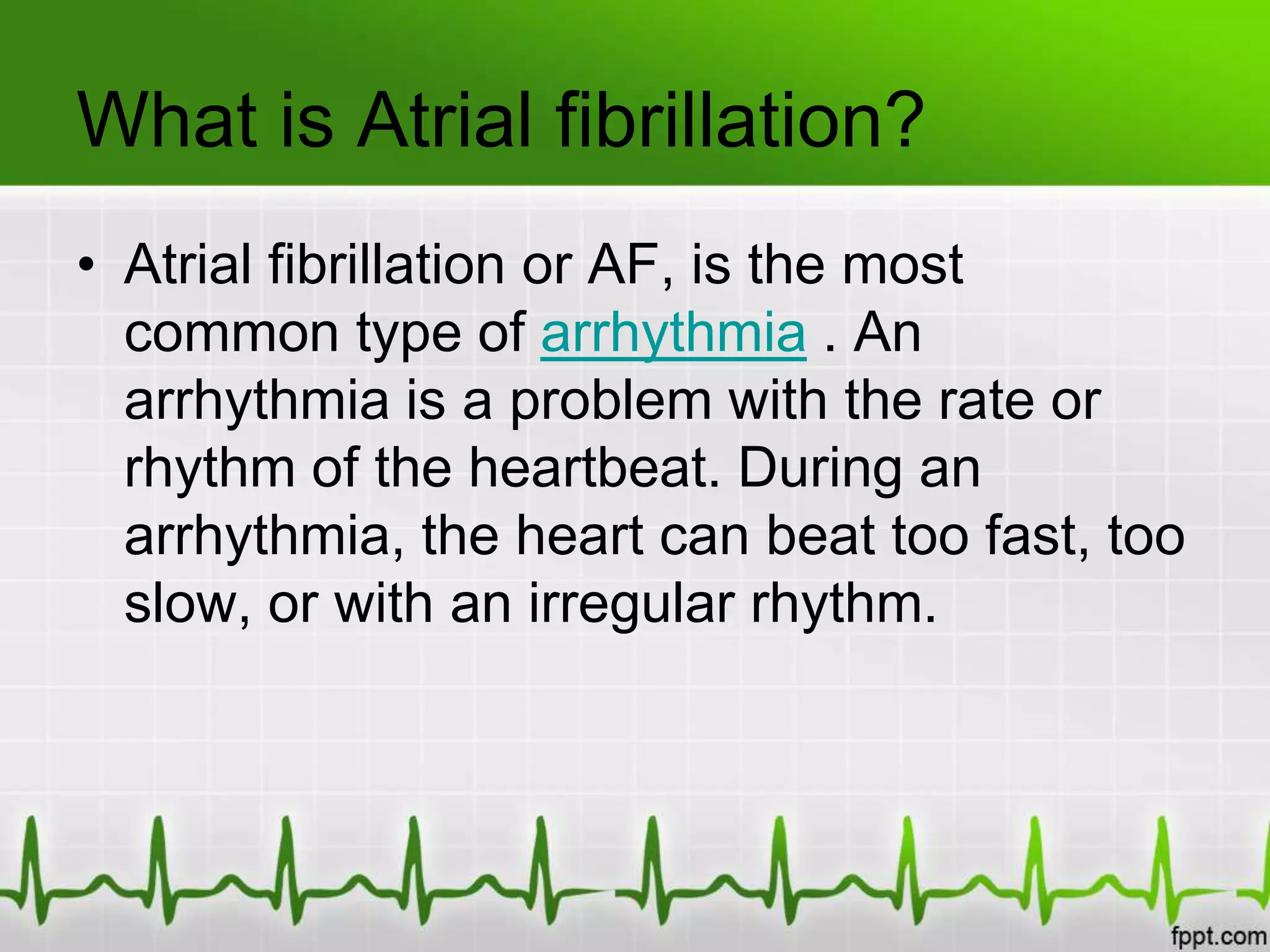 What is Atrial fibrillation?

• Atrial fibrillation or AF, is the most common type of arrhythmia . An arrhythmia is a problem with the rate or rhythm of the heartbeat. During an arrhythmia, the heart can beat too fast, too slow, or with an irregular rhythm.

fppt.com